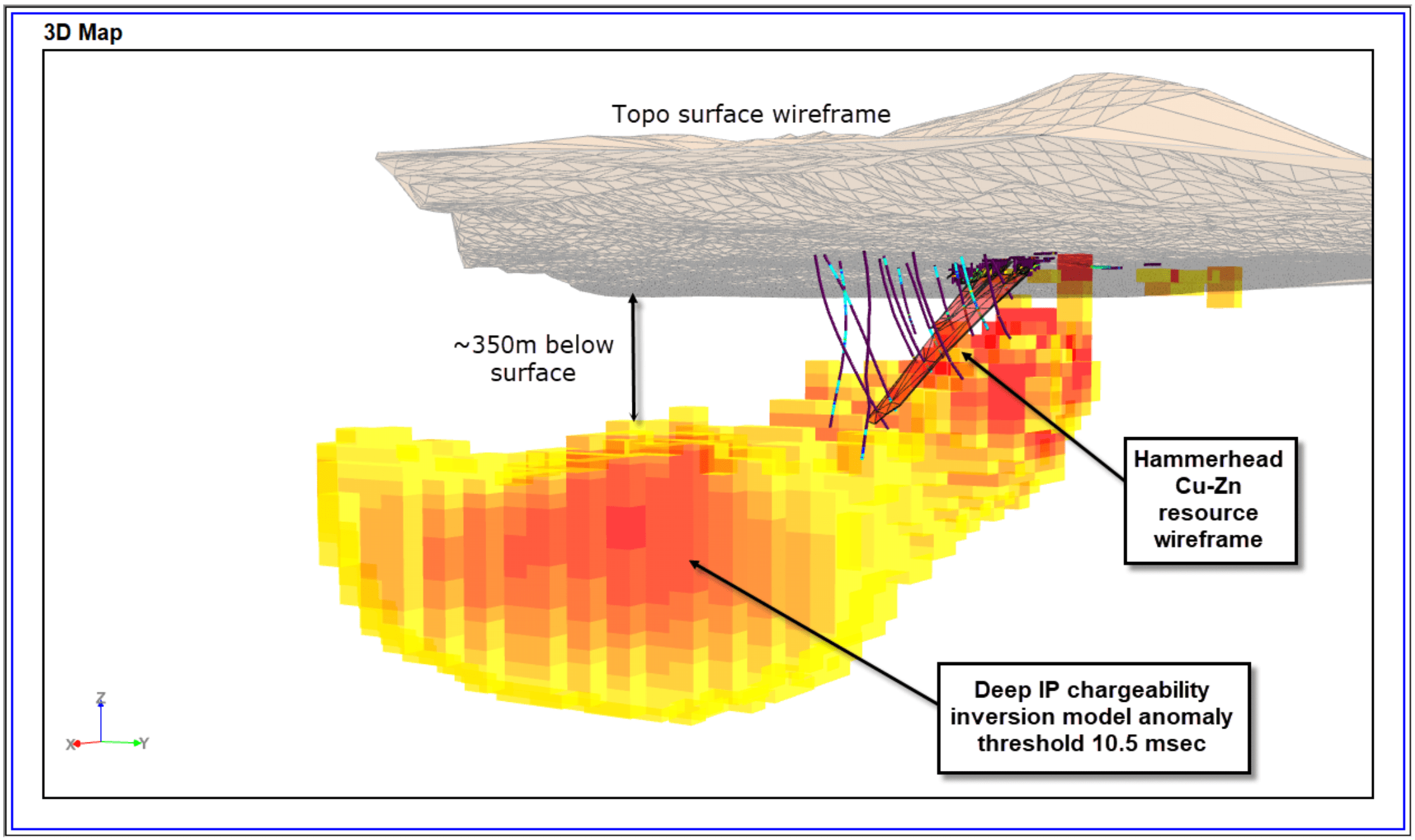 3D Map

Topo surface wireframe

~350m below surface

Hammerhead Cu-Zn resource wireframe

Deep IP chargeability inversion model anomaly threshold 10.5 msec

Z

X

Y